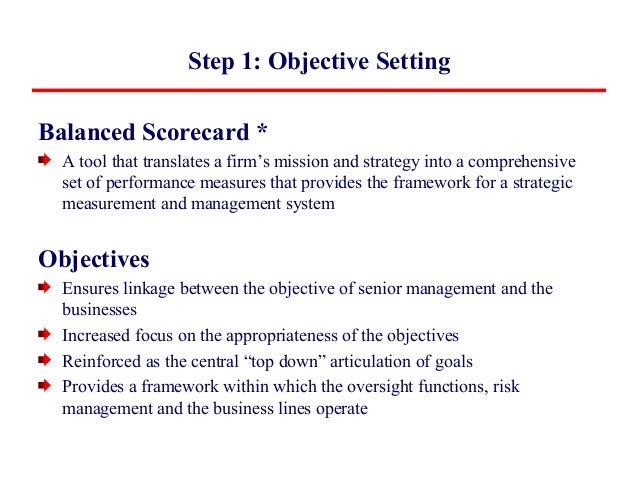 Step 1: Objective Setting

Balanced Scorecard *

A tool that translates a firm’s mission and strategy into a comprehensive set of performance measures that provides the framework for a strategic measurement and management system

Objectives

Ensures linkage between the objective of senior management and the businesses

Increased focus on the appropriateness of the objectives

Reinforced as the central “top down” articulation of goals

Provides a framework within which the oversight functions, risk management and the business lines operate